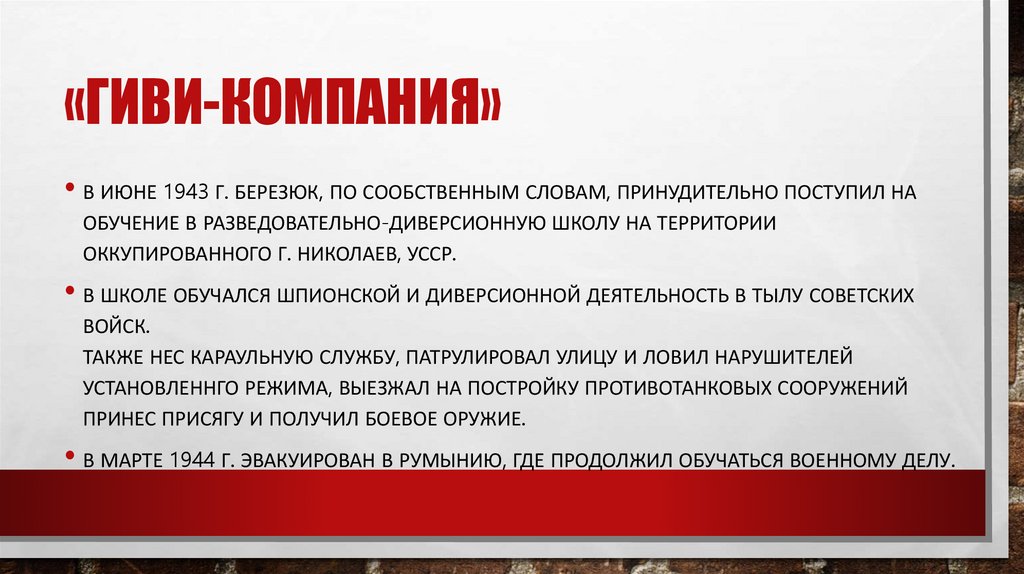 «ГИВИ-КОМПАНИЯ»

• В ИЮНЕ 1943 Г. БЕРЕЗЮК, ПО СООБСТВЕННЫМ СЛОВАМ, ПРИНУДИТЕЛЬНО ПОСТУПИЛ НА ОБУЧЕНИЕ В РАЗВЕДОВАТЕЛЬНО-ДИВЕРСИОННУЮ ШКОЛУ НА ТЕРРИТОРИИ ОККУПИРОВАННОГО Г. НИКОЛАЕВ, УССР.

• В ШКОЛЕ ОБУЧАЛСЯ ШПИОНСКОЙ И ДИВЕРСИОННОЙ ДЕЯТЕЛЬНОСТЬ В ТЫЛУ СОВЕТСКИХ ВОЙСК.
ТАКЖЕ НЕС КАРАУЛЬНУЮ СЛУЖБУ, ПАТРУЛИРОВАЛ УЛИЦУ И ЛОВИЛ НАРУШИТЕЛЕЙ УСТАНОВЛЕННГО РЕЖИМА, ВЫЕЗЖАЛ НА ПОСТРОЙКУ ПРОТИВОТАНКОВЫХ СООРУЖЕНИЙ ПРИНЕС ПРИСЯГУ И ПОЛУЧИЛ БОЕВОЕ ОРУЖИЕ.

• В МАРТЕ 1944 Г. ЭВАКУИРОВАН В РУМЫНИЮ, ГДЕ ПРОДОЛЖИЛ ОБУЧАТЬСЯ ВОЕННОМУ ДЕЛУ.